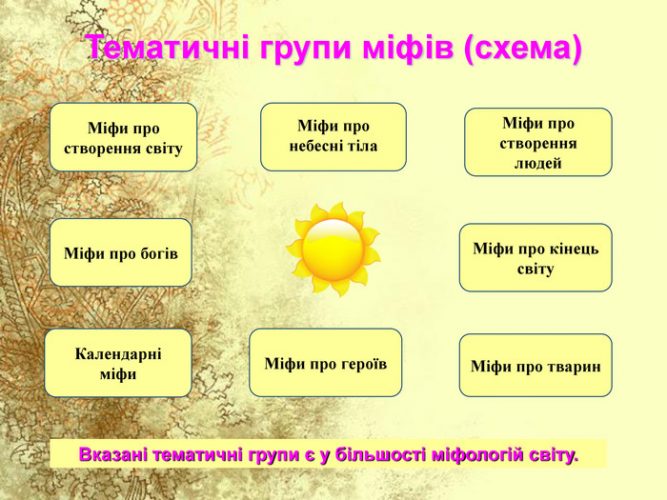 Тематичні групи міфів (схема)

Міфи про створення світу

Міфи про небесні тіла

Міфи про створення людей

Міфи про богів

Міфи про кінець світу

Календарні міфи

Міфи про героїв

Міфи про тварин

Вказані тематичні групи є у більшості міфологій світу.